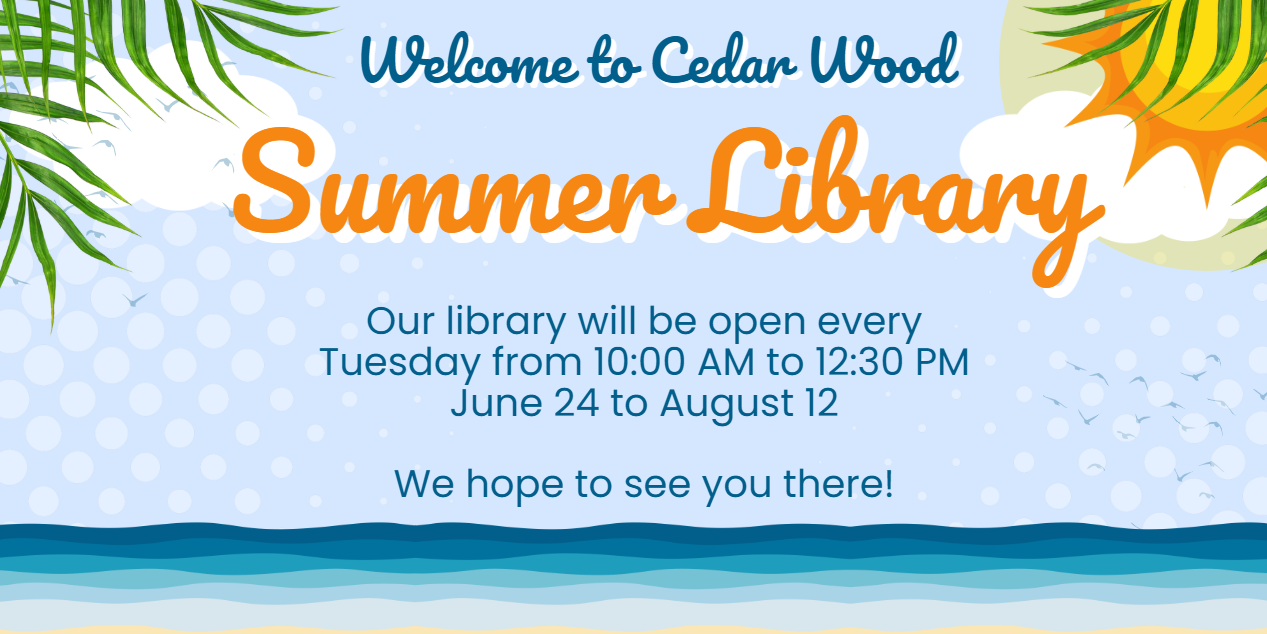 Welcome to Cedar Wood

Summer Library

Our library will be open every
Tuesday from 10:00 AM to 12:30 PM
June 24 to August 12

We hope to see you there!